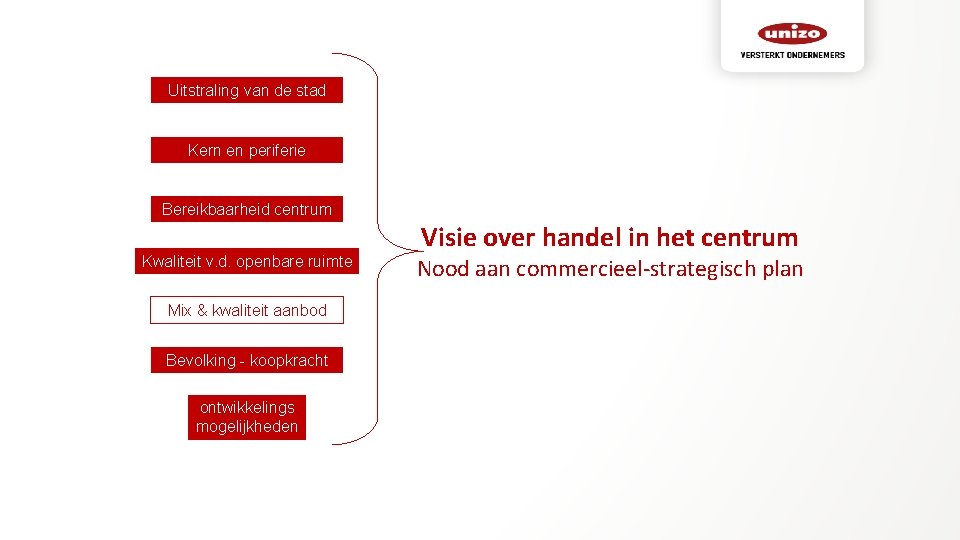 unizo
VERSTERKT ONDERNEMERS

Uitstraling van de stad

Kern en periferie

Bereikbaarheid centrum

Kwaliteit v.d. openbare ruimte

Mix & kwaliteit aanbod

Bevolking - koopkracht

ontwikkelings mogelijkheden

Visie over handel in het centrum
Nood aan commercieel-strategisch plan